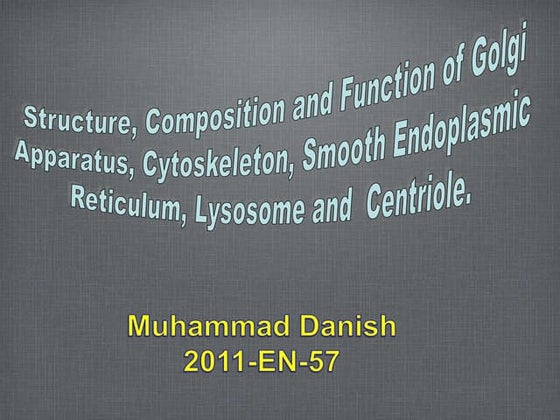 Structure, Composition and Function of Golgi Apparatus, Cytoskeleton, Smooth Endoplasmic Reticulum, Lysosome and Centriole.

Muhammad Danish
2011-EN-57